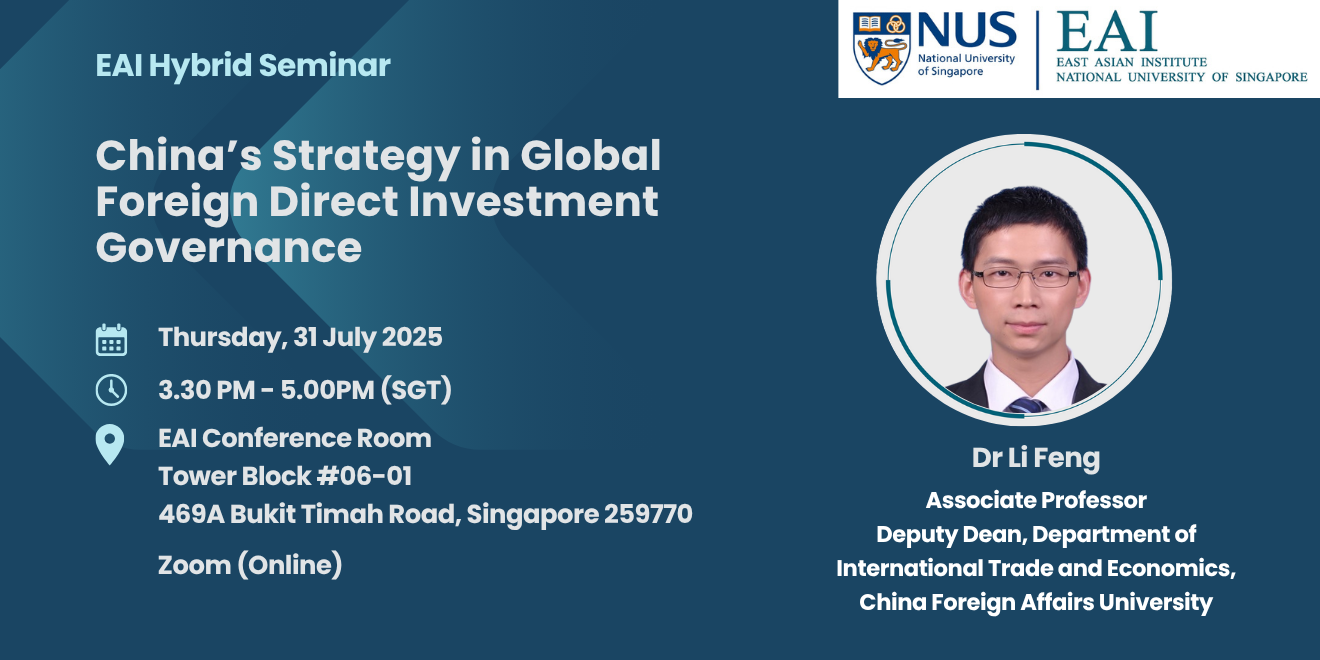 NUS National University of Singapore

EAI EAST ASIAN INSTITUTE NATIONAL UNIVERSITY OF SINGAPORE

EAI Hybrid Seminar

China's Strategy in Global Foreign Direct Investment Governance

Thursday, 31 July 2025

3.30 PM - 5.00PM (SGT)

EAI Conference Room
Tower Block #06-01
469A Bukit Timah Road, Singapore 259770

Zoom (Online)

Dr Li Feng

Associate Professor
Deputy Dean, Department of International Trade and Economics, China Foreign Affairs University